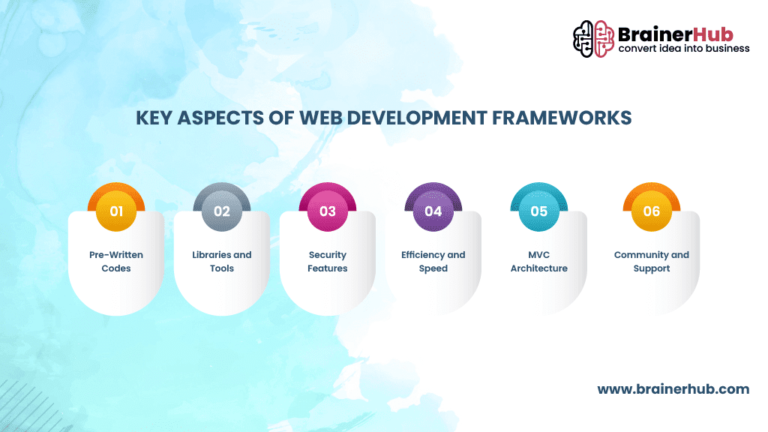 BrainerHub
convert idea into business

KEY ASPECTS OF WEB DEVELOPMENT FRAMEWORKS

01
Pre-Written Codes

02
Libraries and Tools

03
Security Features

04
Efficiency and Speed

05
MVC Architecture

06
Community and Support

www.brainerhub.com